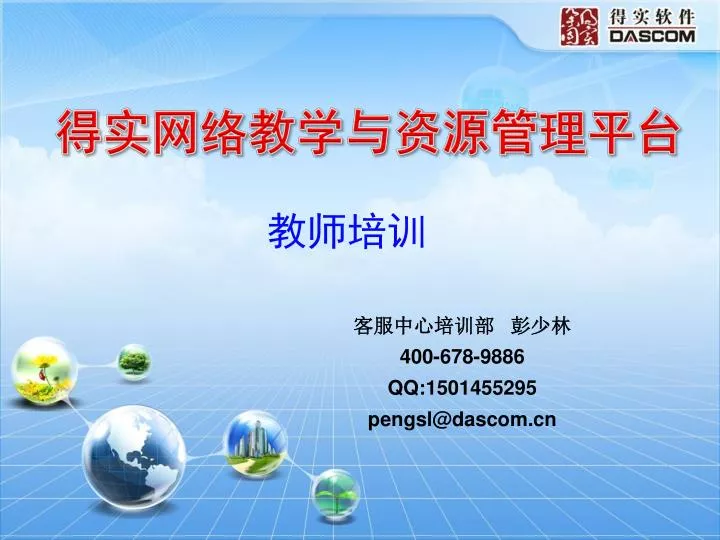 得实软件
DASCOM

得实网络教学与资源管理平台

教师培训

客服中心培训部 彭少林
400-678-9886
QQ:1501455295
pengsl@dascom.cn